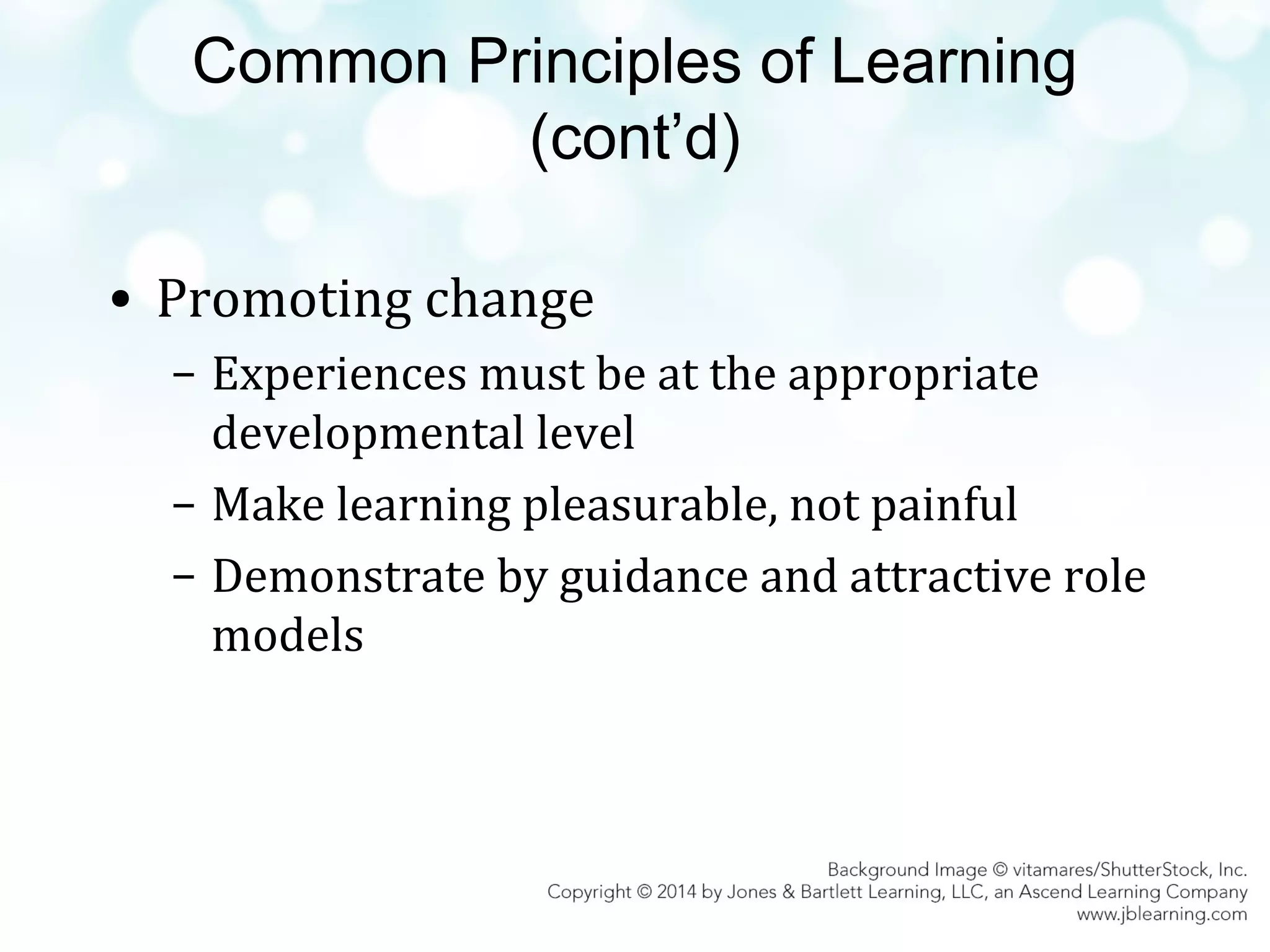 Common Principles of Learning (cont’d)

• Promoting change
– Experiences must be at the appropriate developmental level
– Make learning pleasurable, not painful
– Demonstrate by guidance and attractive role models

Background Image © vitamares/ShutterStock, Inc.
Copyright © 2014 by Jones & Bartlett Learning, LLC, an Ascend Learning Company
www.jblearning.com